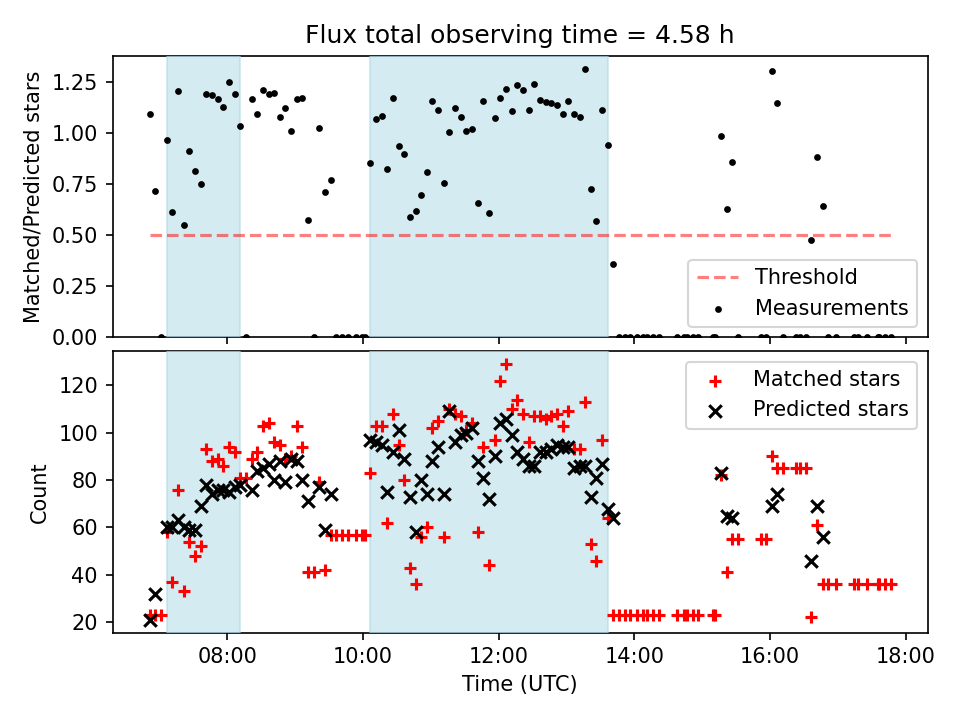 Flux total observing time = 4.58 h

Matched/Predicted stars

1.25
1.00
0.75
0.50
0.25
0.00

Threshold
Measurements

Count

120
100
80
60
40
20

Matched stars
Predicted stars

08:00
10:00
12:00
14:00
16:00
18:00

Time (UTC)